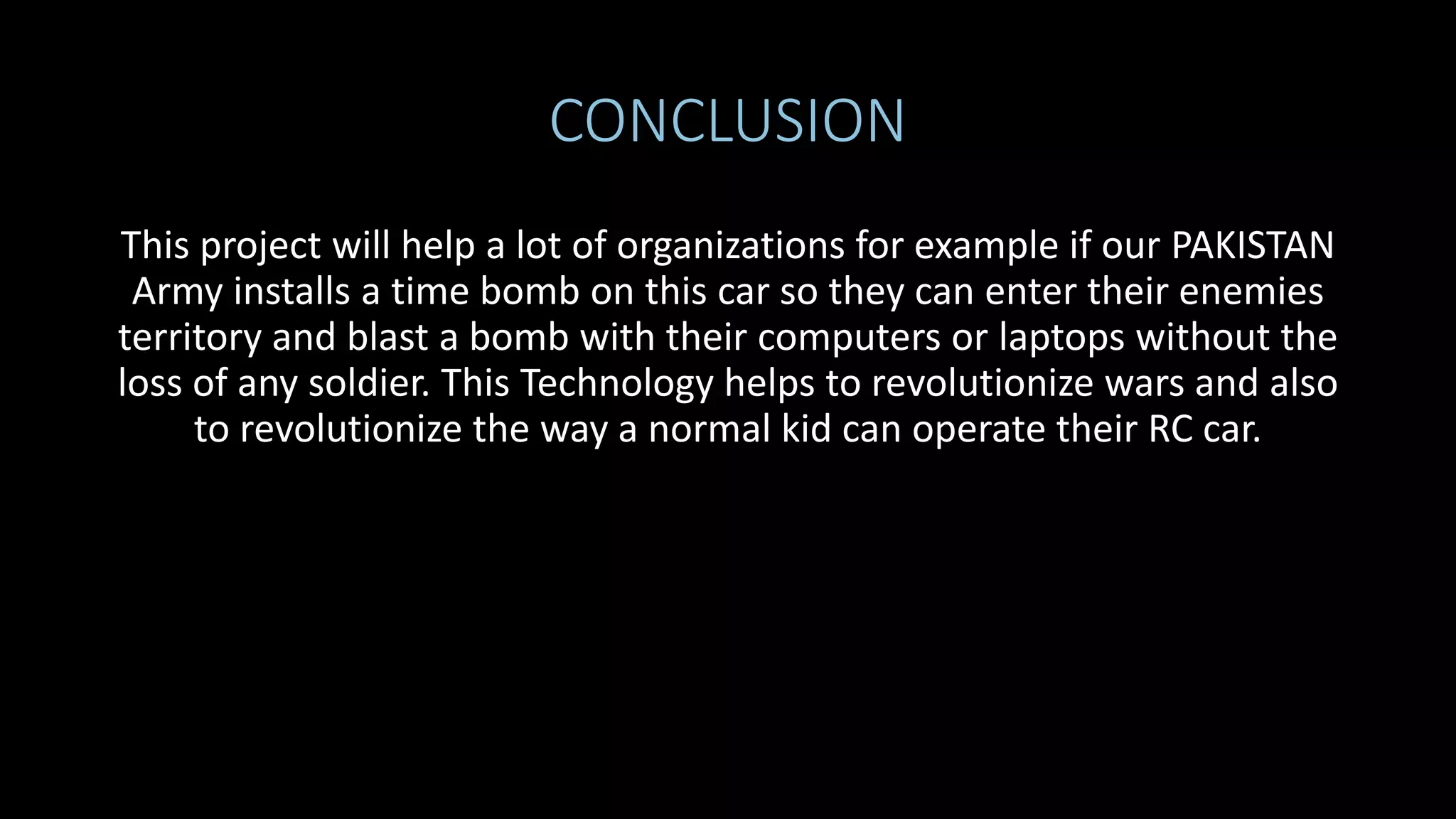 CONCLUSION

This project will help a lot of organizations for example if our PAKISTAN Army installs a time bomb on this car so they can enter their enemies territory and blast a bomb with their computers or laptops without the loss of any soldier. This Technology helps to revolutionize wars and also to revolutionize the way a normal kid can operate their RC car.